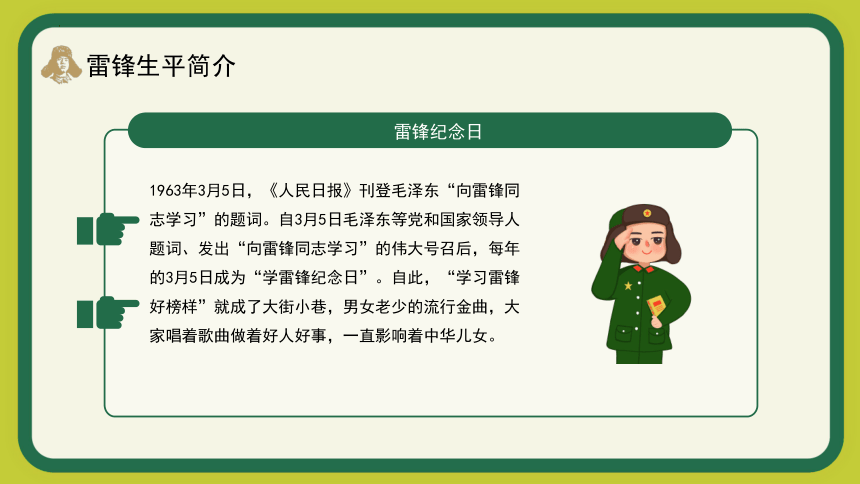 雷锋生平简介

雷锋纪念日

1963年3月5日，《人民日报》刊登毛泽东“向雷锋同志学习”的题词。自3月5日毛泽东等党和国家领导人题词、发出“向雷锋同志学习”的伟大号召后，每年的3月5日成为“学雷锋纪念日”。自此，“学习雷锋好榜样”就成了大街小巷，男女老少的流行金曲，大家唱着歌曲做着好人好事，一直影响着中华儿女。